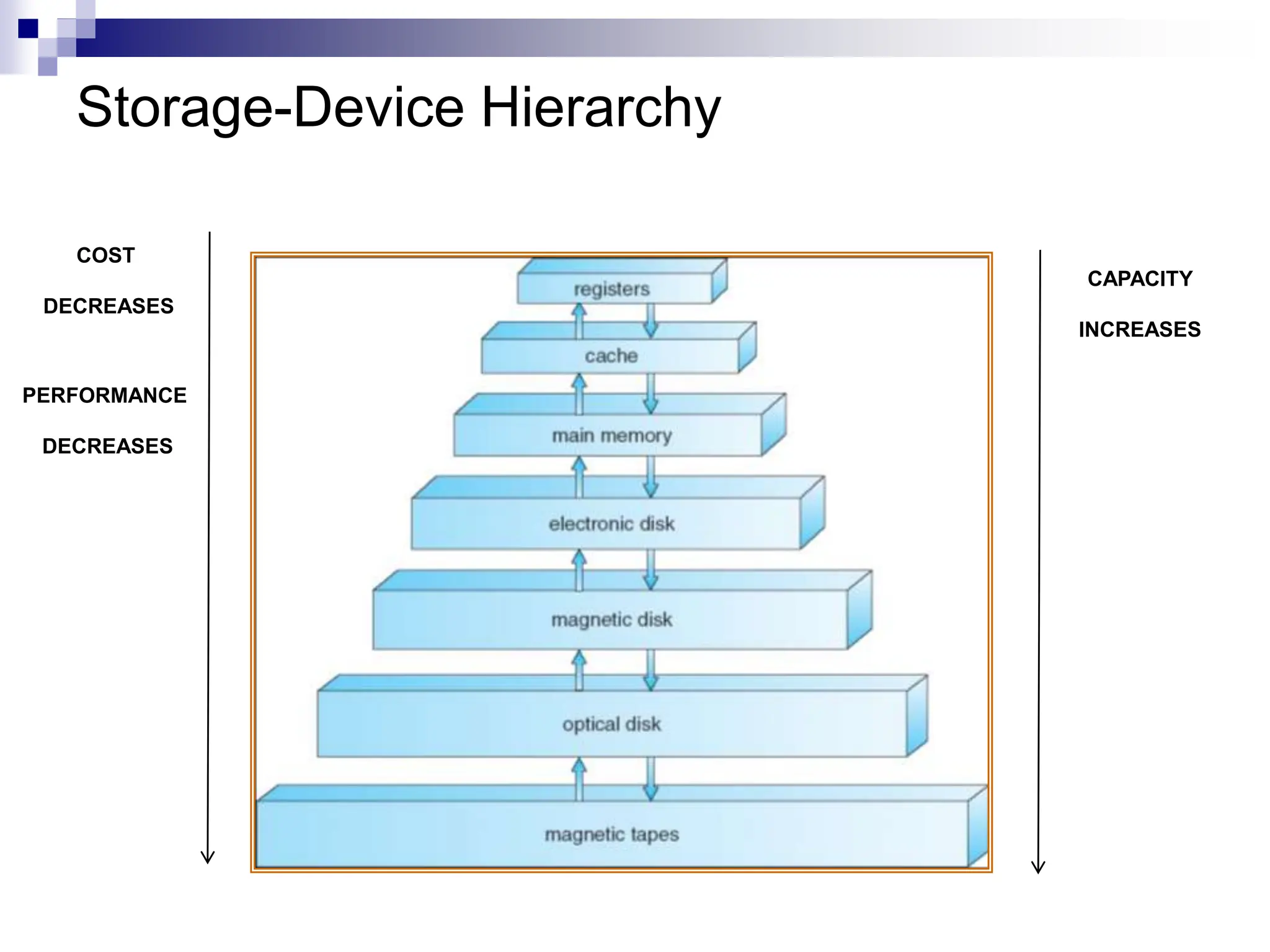 Storage-Device Hierarchy

COST

DECREASES

PERFORMANCE

DECREASES

registers

cache

main memory

electronic disk

magnetic disk

optical disk

magnetic tapes

CAPACITY

INCREASES